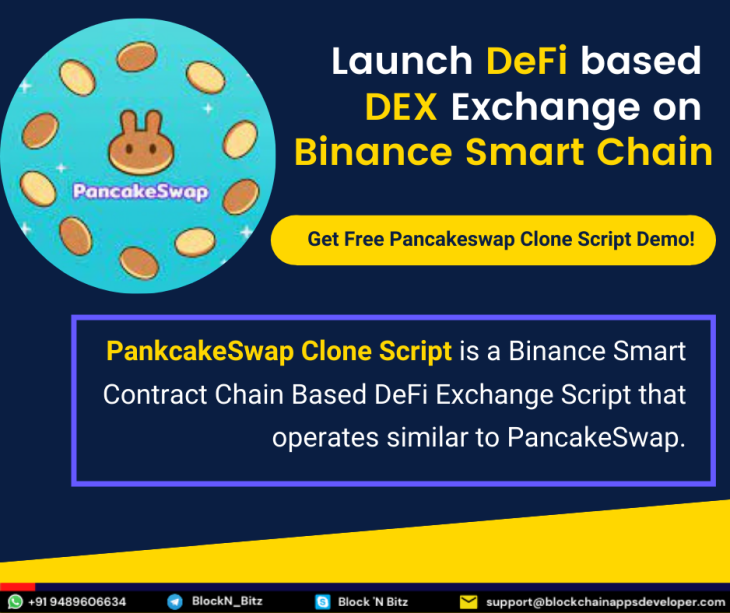 PancakeSwap

Launch DeFi based DEX Exchange on Binance Smart Chain

Get Free Pancakeswap Clone Script Demo!

PankcakeSwap Clone Script is a Binance Smart Contract Chain Based DeFi Exchange Script that operates similar to PancakeSwap.

+91 9489606634 BlockN_Bitz Block 'N Bitz support@blockchainappsdeveloper.com